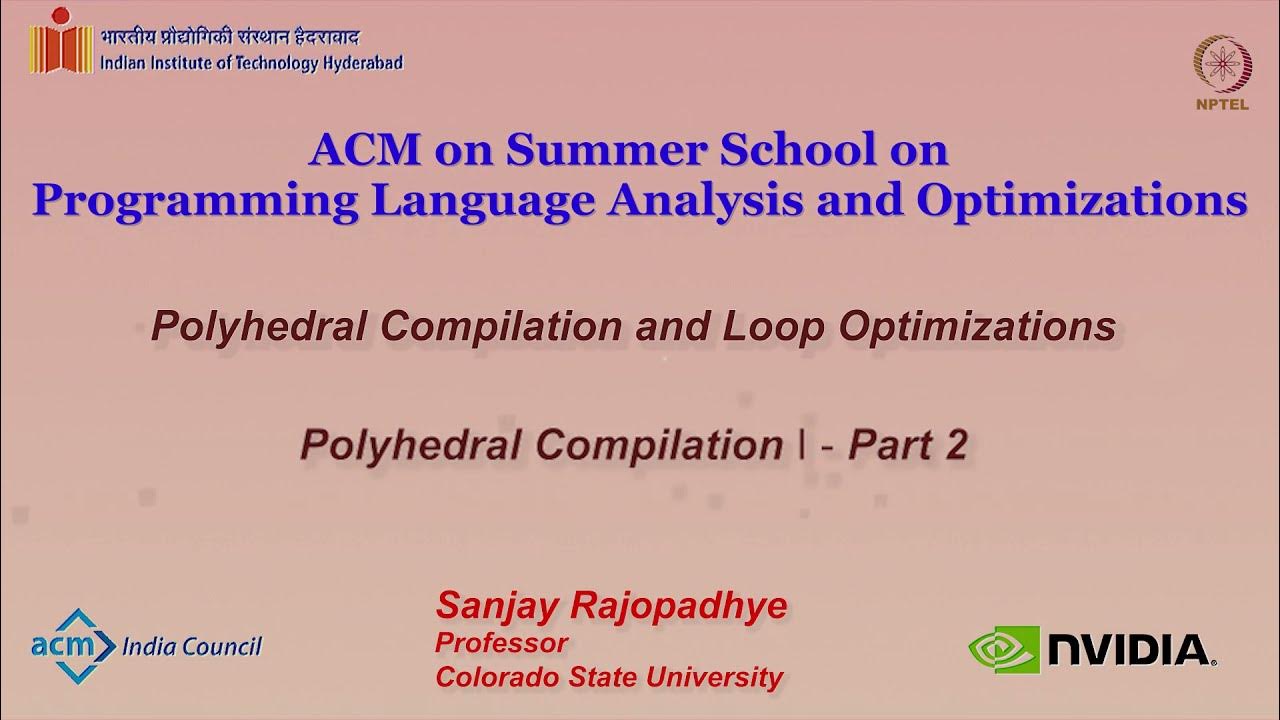 भारतीय प्रौद्योगिकी संस्थान हैदराबाद
Indian Institute of Technology Hyderabad

NPTEL

ACM on Summer School on
Programming Language Analysis and Optimizations

Polyhedral Compilation and Loop Optimizations

Polyhedral Compilation I - Part 2

acm India Council

Sanjay Rajopadhye
Professor
Colorado State University

NVIDIA.